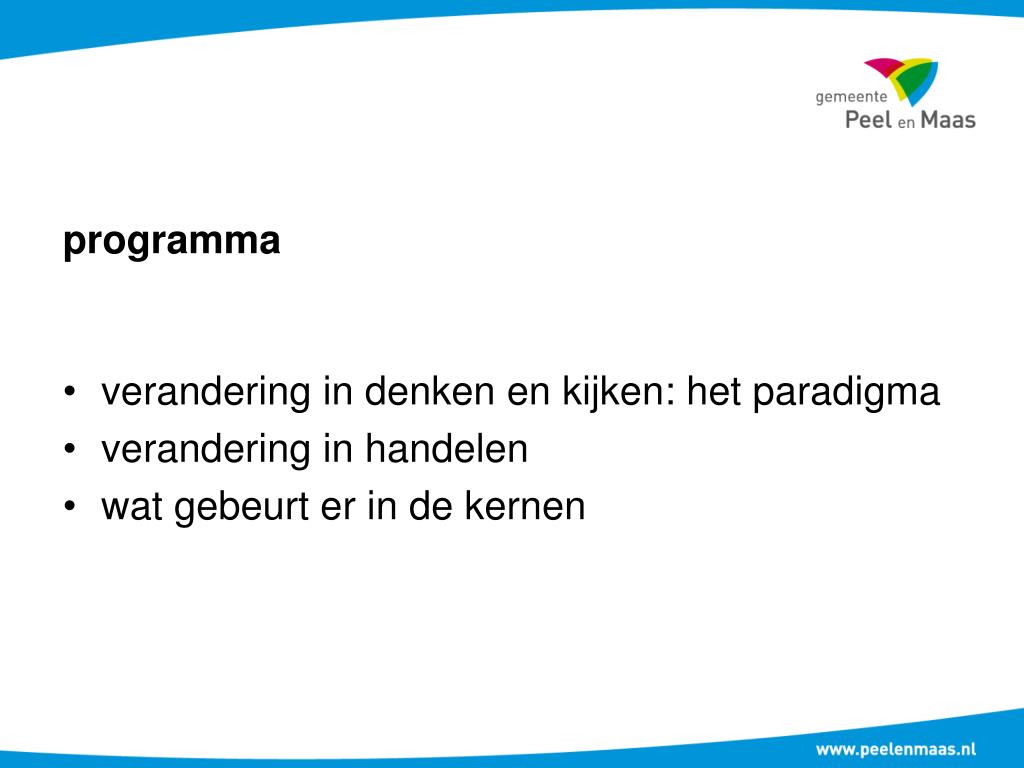 gemeente
Peel en Maas

programma

• verandering in denken en kijken: het paradigma
• verandering in handelen
• wat gebeurt er in de kernen

www.peelenmaas.nl